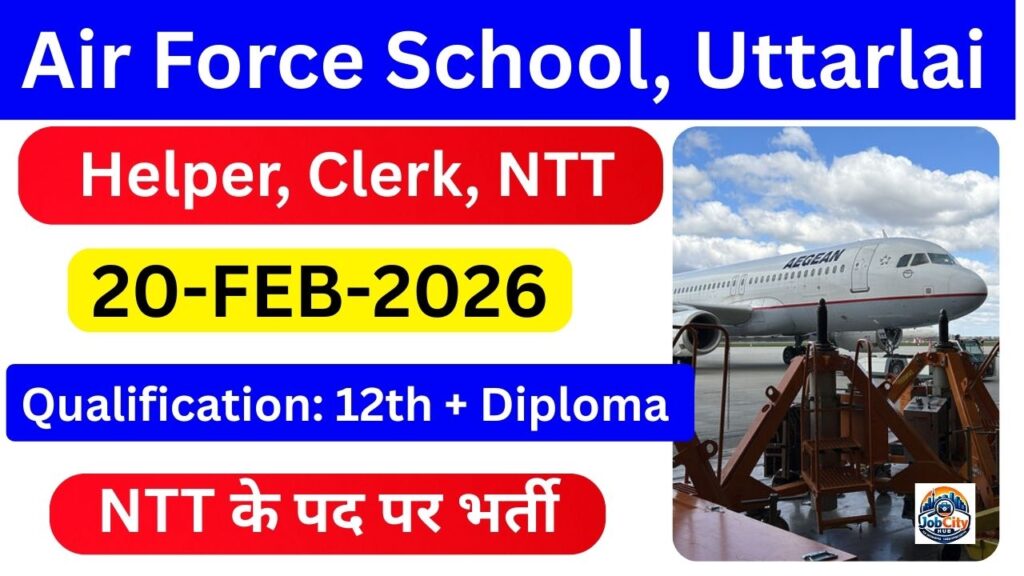 Air Force School, Uttarlai

Helper, Clerk, NTT

20-FEB-2026

Qualification: 12th + Diploma

NTT के पद पर भर्ती

AEGEAN

JobCity